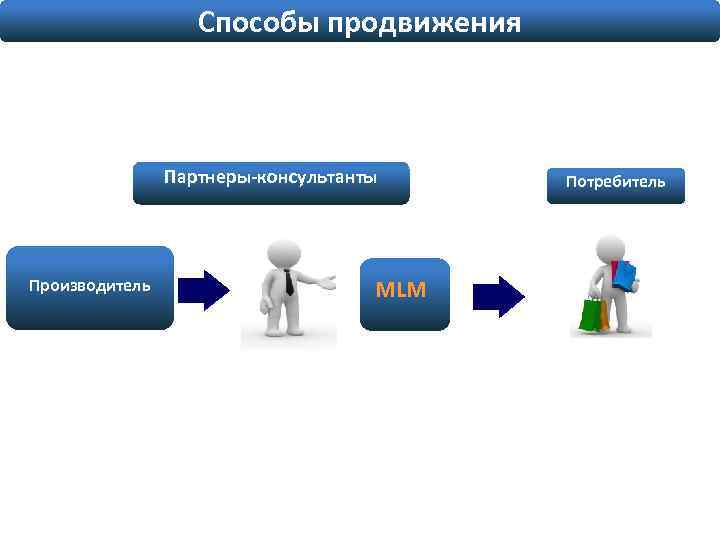 Способы продвижения

Партнеры-консультанты

Потребитель

Производитель

MLM